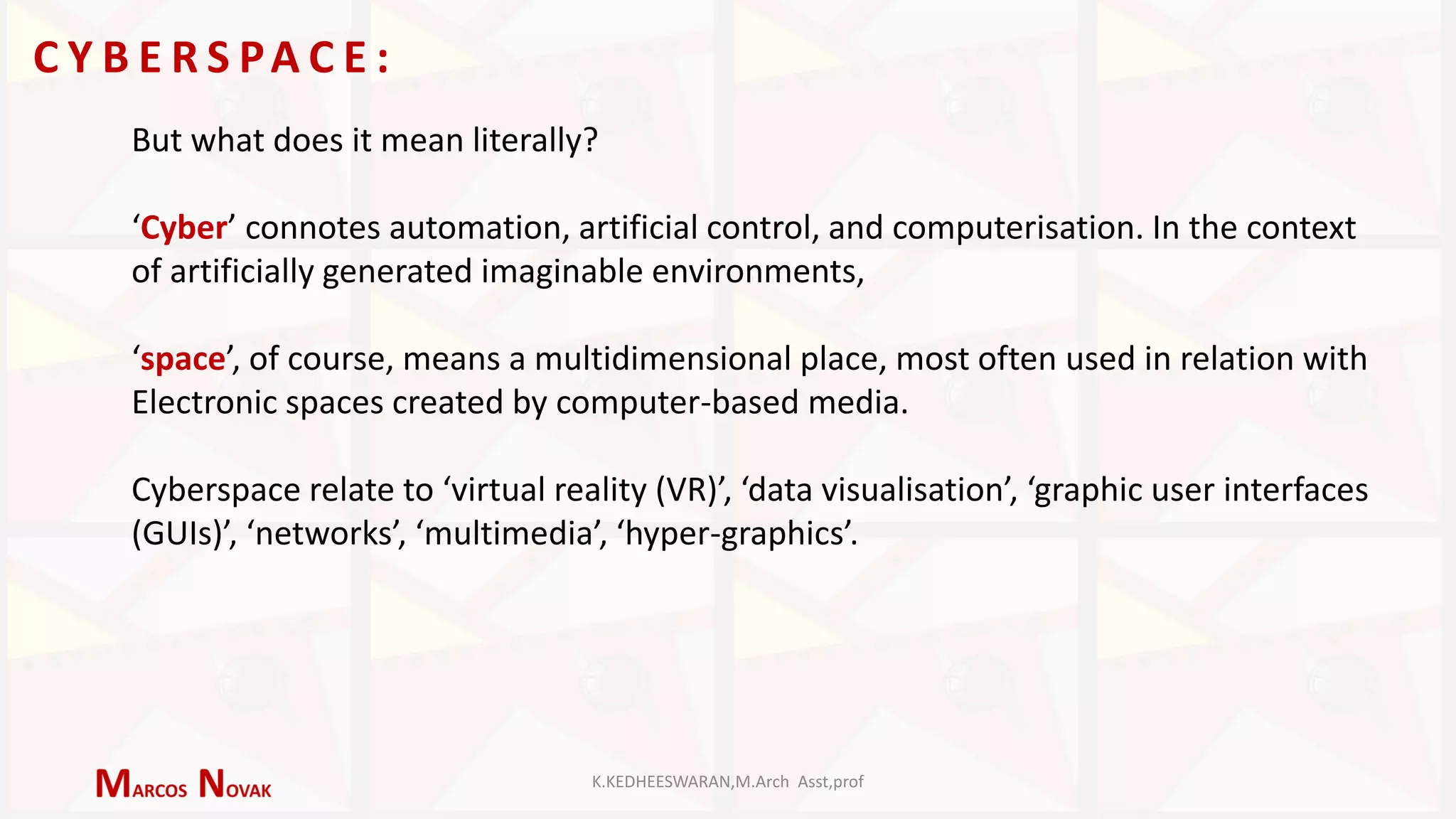 CYBERSPACE:

But what does it mean literally?

‘Cyber’ connotes automation, artificial control, and computerisation. In the context of artificially generated imaginable environments,

‘space’, of course, means a multidimensional place, most often used in relation with Electronic spaces created by computer-based media.

Cyberspace relate to ‘virtual reality (VR)’, ‘data visualisation’, ‘graphic user interfaces (GUIs)’, ‘networks’, ‘multimedia’, ‘hyper-graphics’.

MARCOS NOVAK

K.KEDHEESWARAN,M.Arch Asst,prof